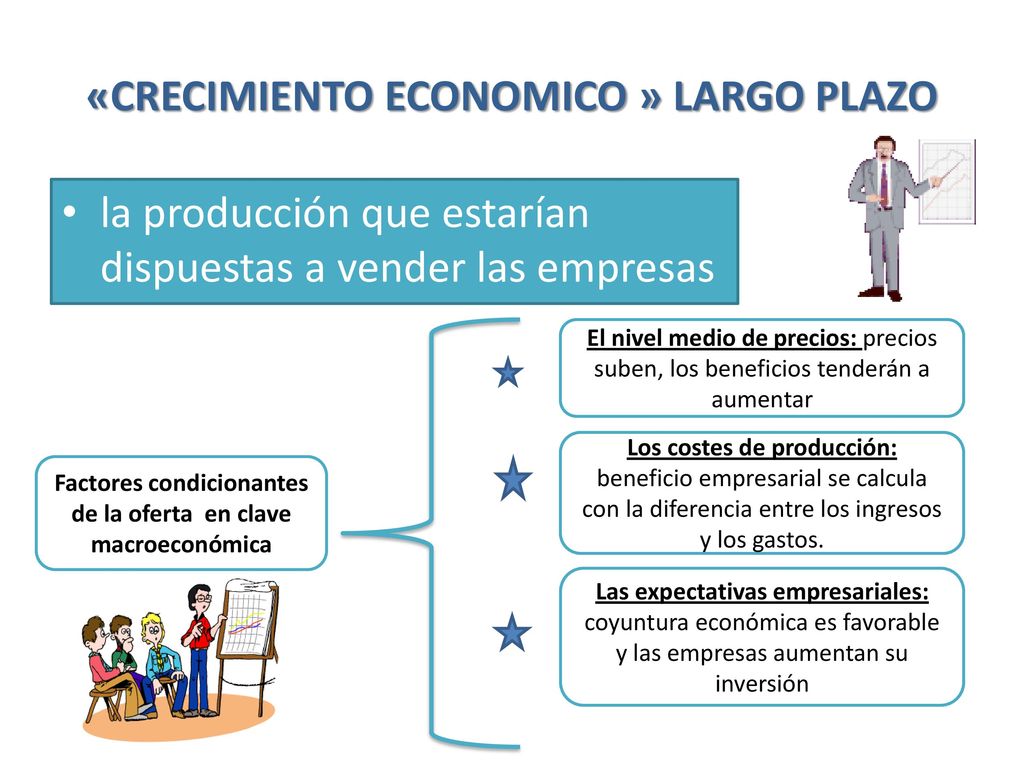 «CRECIMIENTO ECONOMICO » LARGO PLAZO

• la producción que estarían dispuestas a vender las empresas

Factores condicionantes de la oferta en clave macroeconómica

El nivel medio de precios: precios suben, los beneficios tenderán a aumentar

Los costes de producción: beneficio empresarial se calcula con la diferencia entre los ingresos y los gastos.

Las expectativas empresariales: coyuntura económica es favorable y las empresas aumentan su inversión